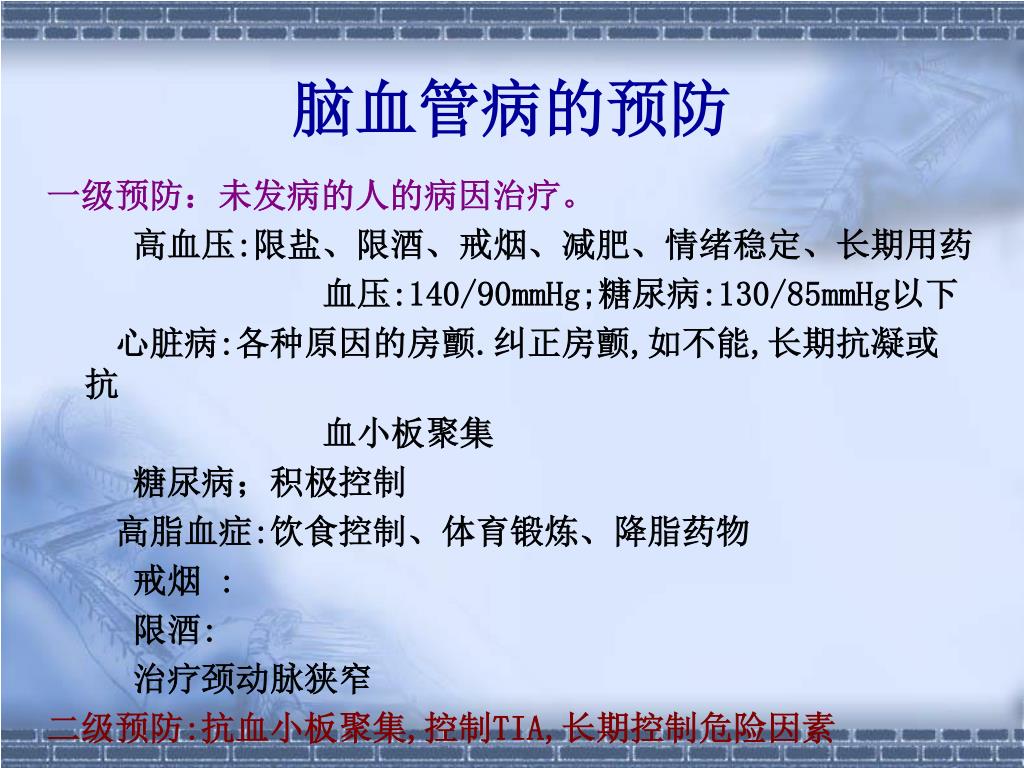 脑血管病的预防

一级预防：未发病的人的病因治疗。

高血压:限盐、限酒、戒烟、减肥、情绪稳定、长期用药

血压:140/90mmHg;糖尿病:130/85mmHg以下

心脏病:各种原因的房颤.纠正房颤,如不能,长期抗凝或抗

血小板聚集

糖尿病；积极控制

高脂血症:饮食控制、体育锻炼、降脂药物

戒烟 :

限酒:

治疗颈动脉狭窄

二级预防:抗血小板聚集,控制TIA,长期控制危险因素